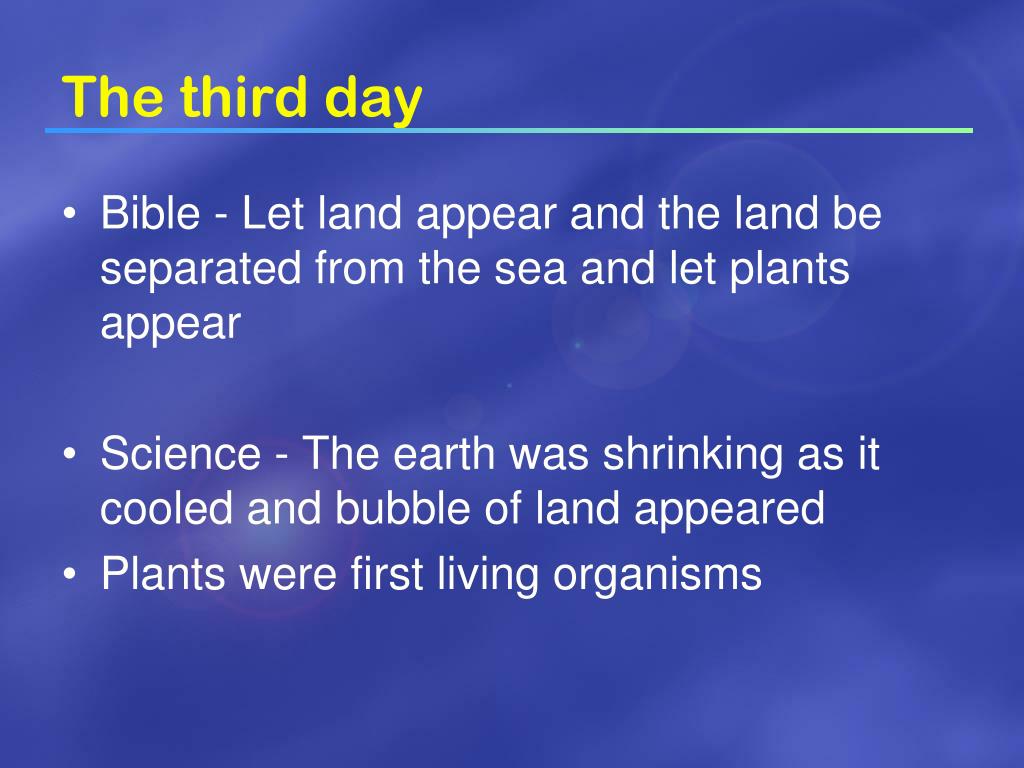 The third day

• Bible - Let land appear and the land be separated from the sea and let plants appear

• Science - The earth was shrinking as it cooled and bubble of land appeared
• Plants were first living organisms